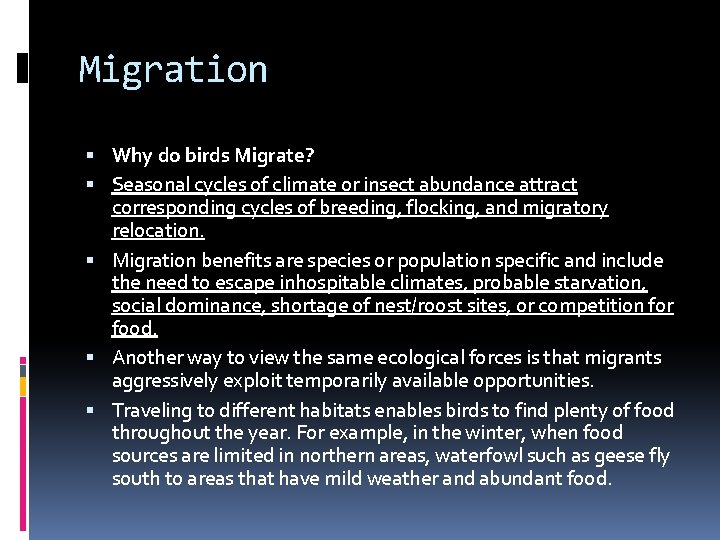 Migration

• Why do birds Migrate?
• Seasonal cycles of climate or insect abundance attract corresponding cycles of breeding, flocking, and migratory relocation.
• Migration benefits are species or population specific and include the need to escape inhospitable climates, probable starvation, social dominance, shortage of nest/roost sites, or competition for food.
• Another way to view the same ecological forces is that migrants aggressively exploit temporarily available opportunities.
• Traveling to different habitats enables birds to find plenty of food throughout the year. For example, in the winter, when food sources are limited in northern areas, waterfowl such as geese fly south to areas that have mild weather and abundant food.